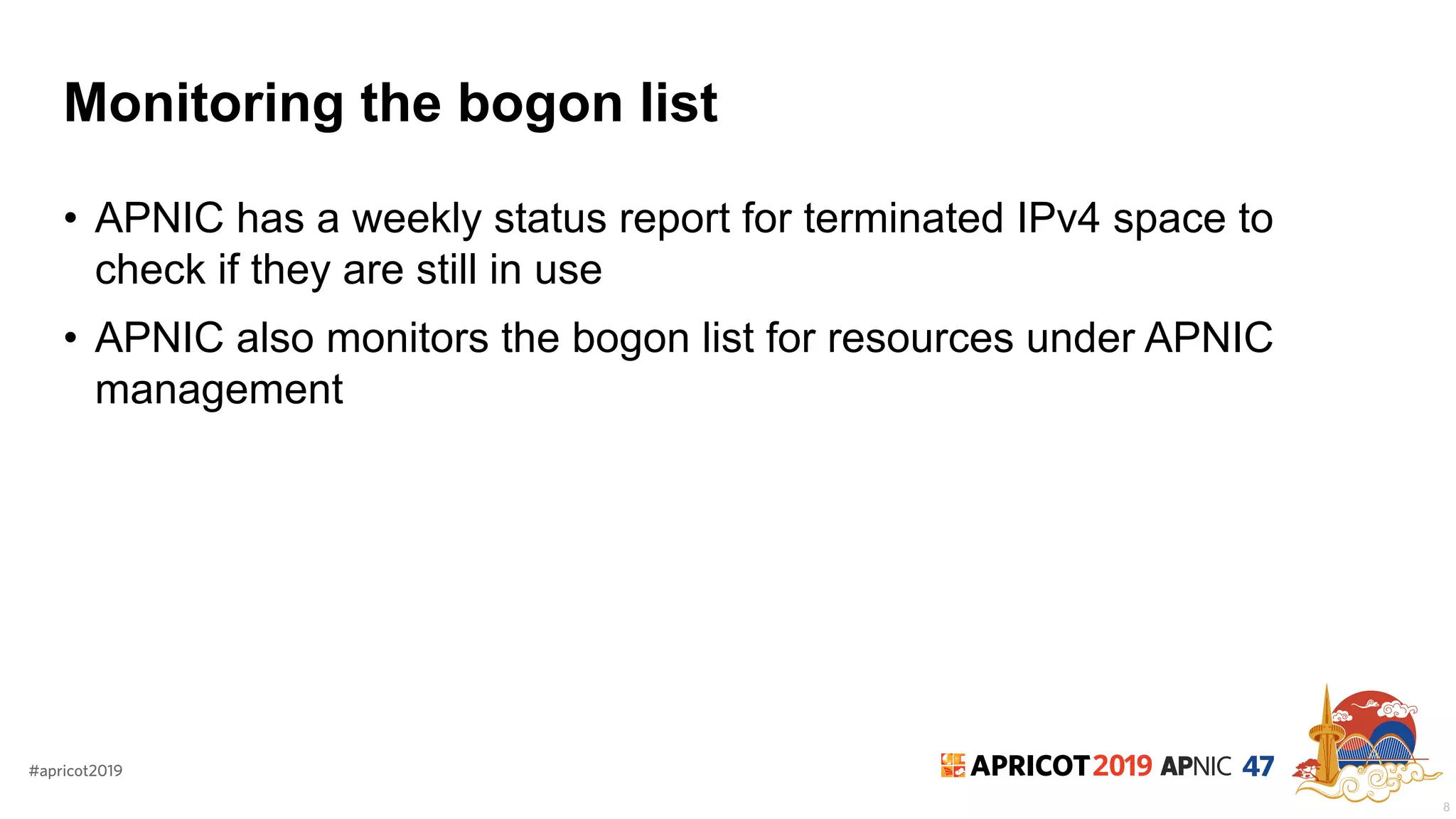 Monitoring the bogon list

• APNIC has a weekly status report for terminated IPv4 space to check if they are still in use

• APNIC also monitors the bogon list for resources under APNIC management

#apricot2019

APRICOT 2019 APNIC 47

8